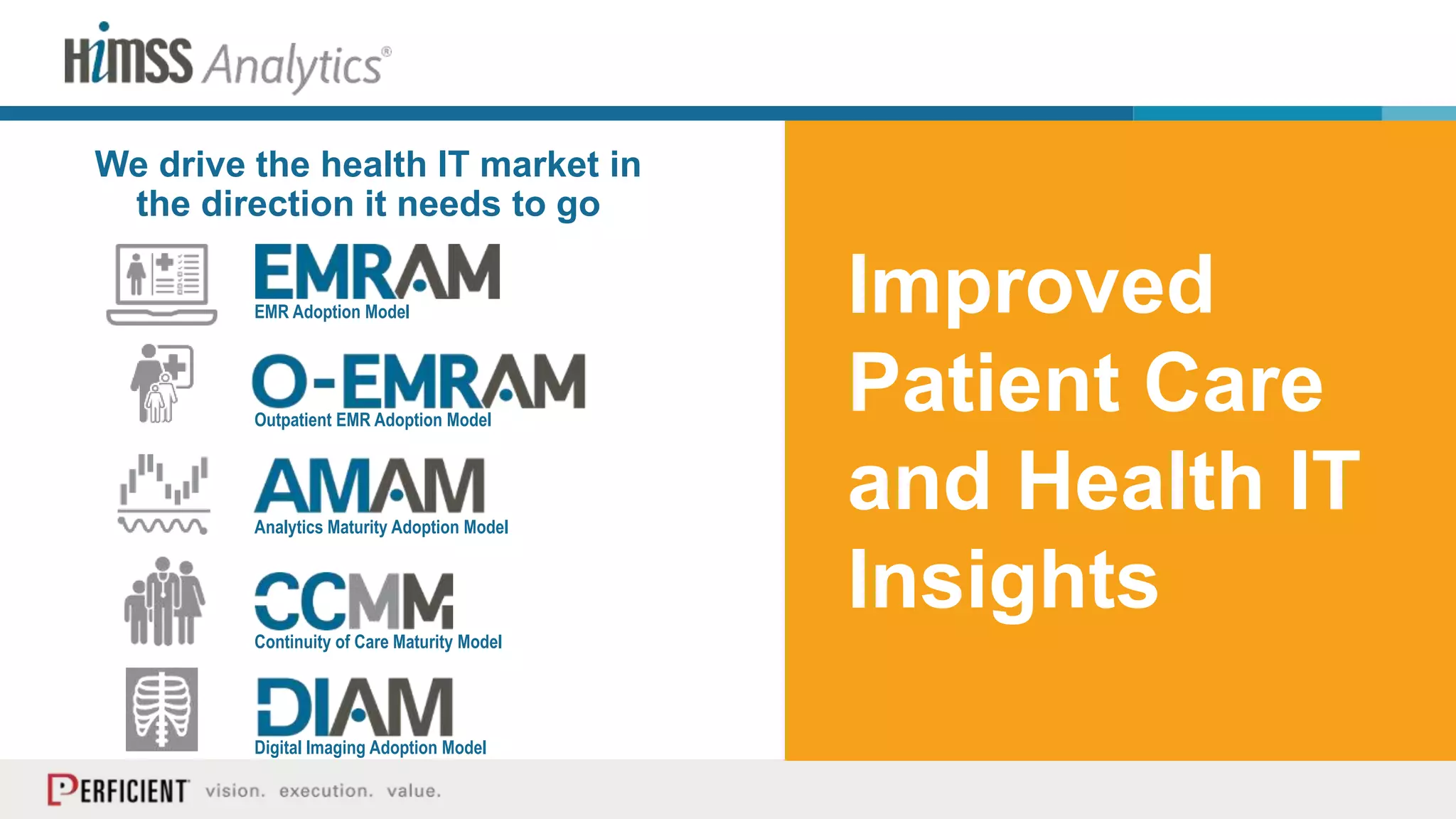 HIMSS Analytics®

We drive the health IT market in the direction it needs to go

EMRAM
EMR Adoption Model

O-EMRAM
Outpatient EMR Adoption Model

AMAM
Analytics Maturity Adoption Model

CCMM
Continuity of Care Maturity Model

DIAM
Digital Imaging Adoption Model

Improved Patient Care and Health IT Insights

PERFICIENT vision. execution. value.